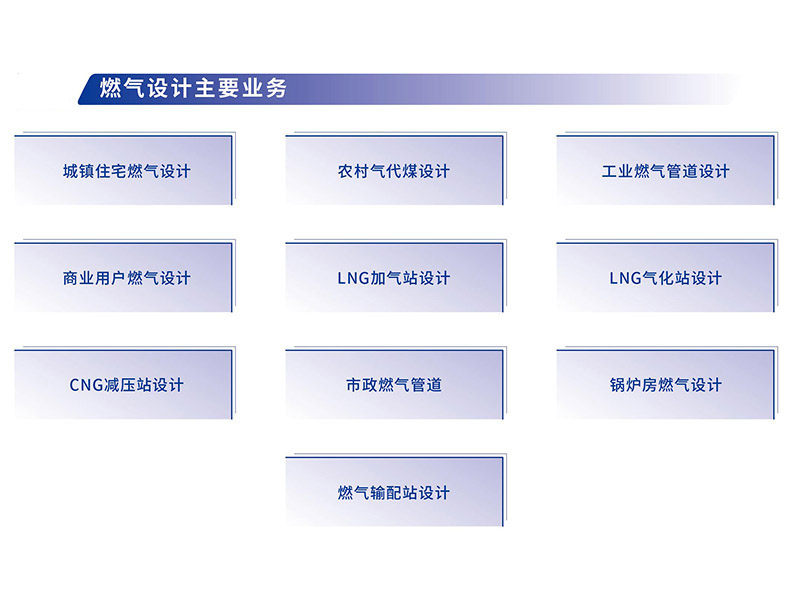 燃气设计主要业务

城镇住宅燃气设计

农村气代煤设计

工业燃气管道设计

商业用户燃气设计

LNG加气站设计

LNG气化站设计

CNG减压站设计

市政燃气管道

锅炉房燃气设计

燃气输配站设计